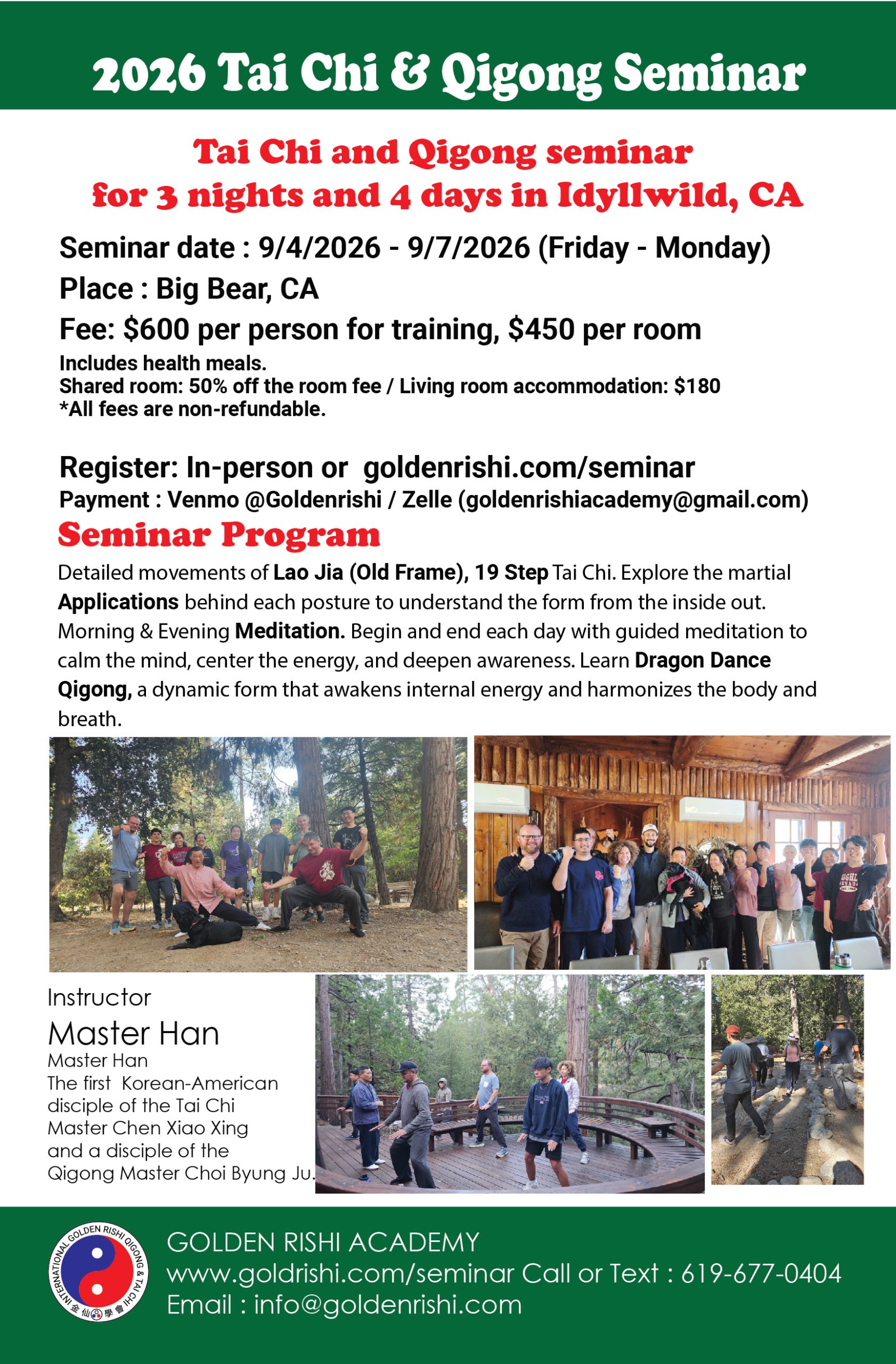 2026 Tai Chi & Qigong Seminar

Tai Chi and Qigong seminar for 3 nights and 4 days in Idyllwild, CA

Seminar date : 9/4/2026 - 9/7/2026 (Friday - Monday)

Place : Big Bear, CA

Fee: $600 per person for training, $450 per room

Includes health meals.
Shared room: 50% off the room fee / Living room accommodation: $180
*All fees are non-refundable.

Register: In-person or goldenrishi.com/seminar

Payment : Venmo @Goldenrishi / Zelle (goldenrishiacademy@gmail.com)

Seminar Program

Detailed movements of Lao Jia (Old Frame), 19 Step Tai Chi. Explore the martial Applications behind each posture to understand the form from the inside out. Morning & Evening Meditation. Begin and end each day with guided meditation to calm the mind, center the energy, and deepen awareness. Learn Dragon Dance Qigong, a dynamic form that awakens internal energy and harmonizes the body and breath.

Instructor

Master Han

Master Han
The first Korean-American disciple of the Tai Chi Master Chen Xiao Xing and a disciple of the Qigong Master Choi Byung Ju.

INTERNATIONAL GOLDEN RISHI QIGONG & TAI CHI 金仙學會

GOLDEN RISHI ACADEMY
www.goldrishi.com/seminar Call or Text : 619-677-0404
Email : info@goldenrishi.com